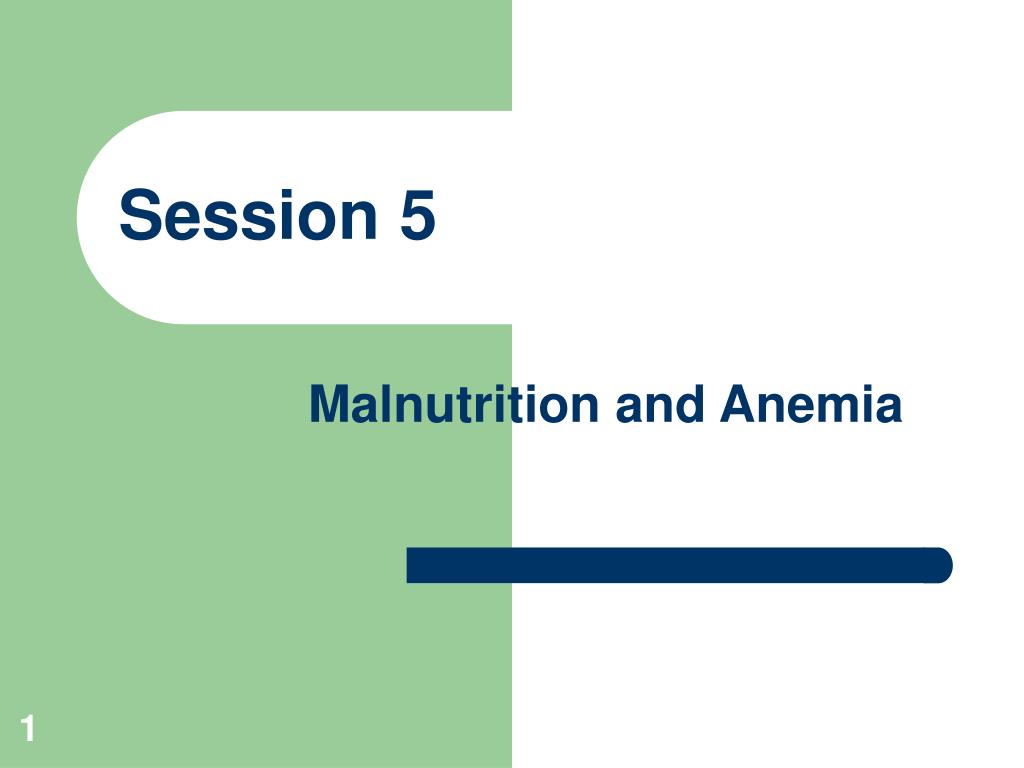 Session 5

Malnutrition and Anemia

1